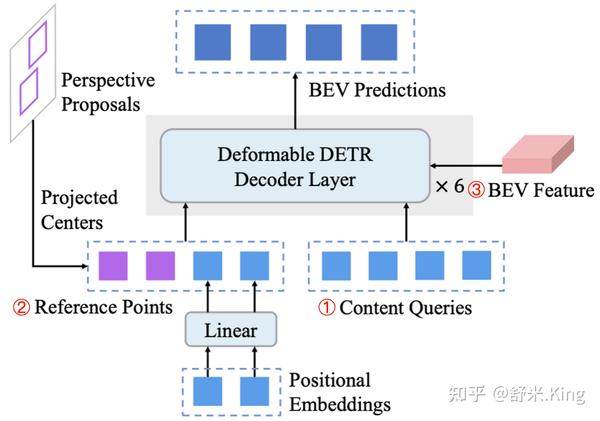 Perspective Proposals

BEV Predictions

Deformable DETR Decoder Layer

× 6

③ BEV Feature

Projected Centers

② Reference Points

① Content Queries

Linear

Positional Embeddings

知乎 @舒米.King